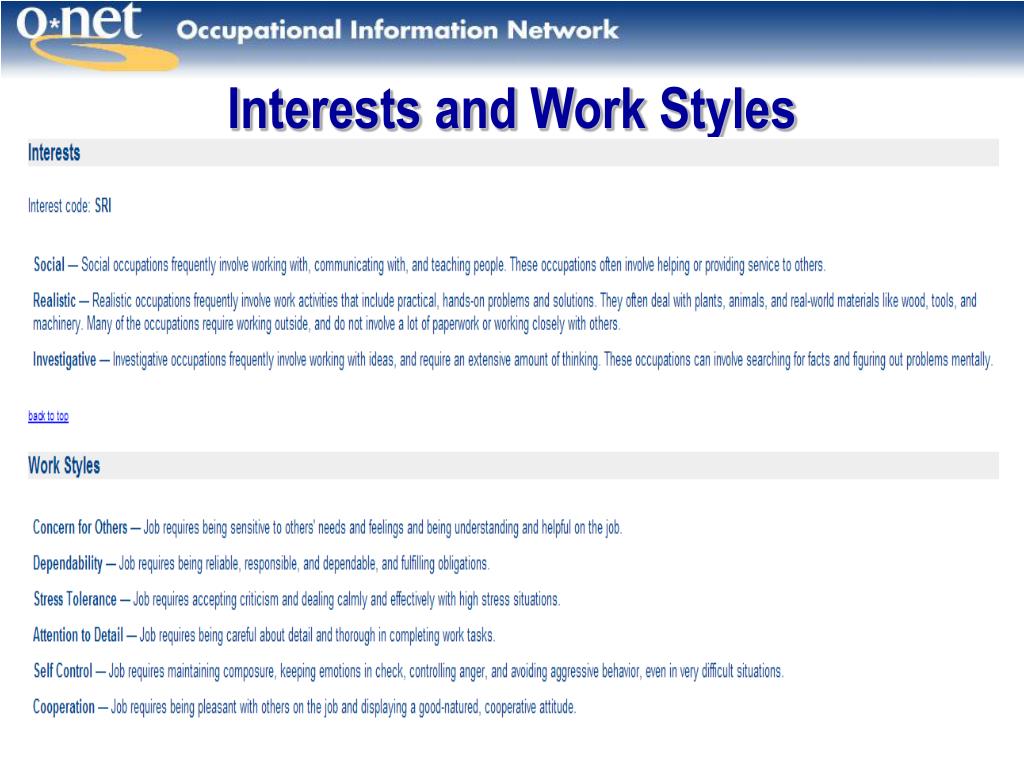 O*net Occupational Information Network

Interests and Work Styles

Interests

Interest code: SRI

Social — Social occupations frequently involve working with, communicating with, and teaching people. These occupations often involve helping or providing service to others.

Realistic — Realistic occupations frequently involve work activities that include practical, hands-on problems and solutions. They often deal with plants, animals, and real-world materials like wood, tools, and machinery. Many of the occupations require working outside, and do not involve a lot of paperwork or working closely with others.

Investigative — Investigative occupations frequently involve working with ideas, and require an extensive amount of thinking. These occupations can involve searching for facts and figuring out problems mentally.

back to top

Work Styles

Concern for Others — Job requires being sensitive to others' needs and feelings and being understanding and helpful on the job.

Dependability — Job requires being reliable, responsible, and dependable, and fulfilling obligations.

Stress Tolerance — Job requires accepting criticism and dealing calmly and effectively with high stress situations.

Attention to Detail — Job requires being careful about detail and thorough in completing work tasks.

Self Control — Job requires maintaining composure, keeping emotions in check, controlling anger, and avoiding aggressive behavior, even in very difficult situations.

Cooperation — Job requires being pleasant with others on the job and displaying a good-natured, cooperative attitude.